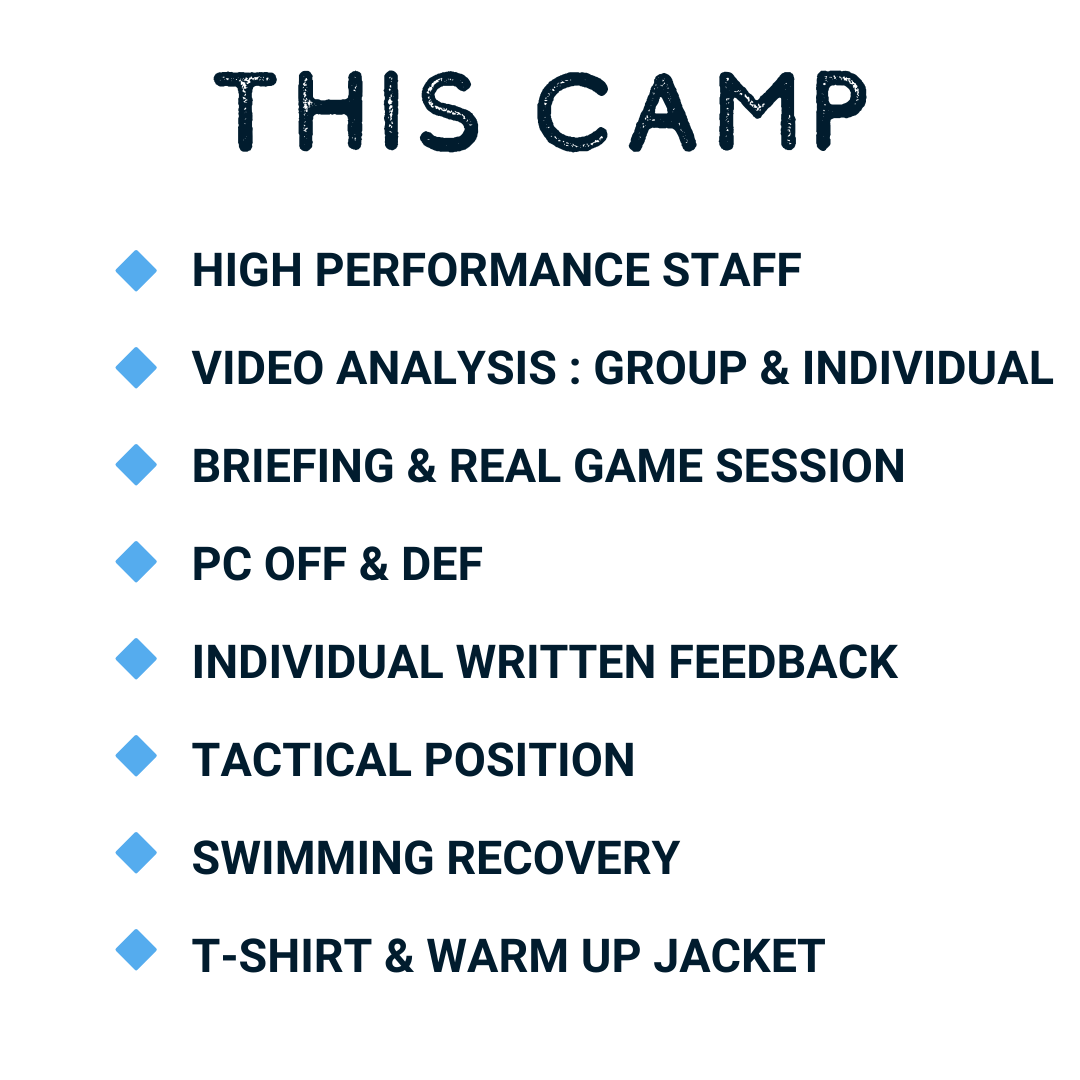 THIS CAMP

HIGH PERFORMANCE STAFF

VIDEO ANALYSIS : GROUP & INDIVIDUAL

BRIEFING & REAL GAME SESSION

PC OFF & DEF

INDIVIDUAL WRITTEN FEEDBACK

TACTICAL POSITION

SWIMMING RECOVERY

T-SHIRT & WARM UP JACKET